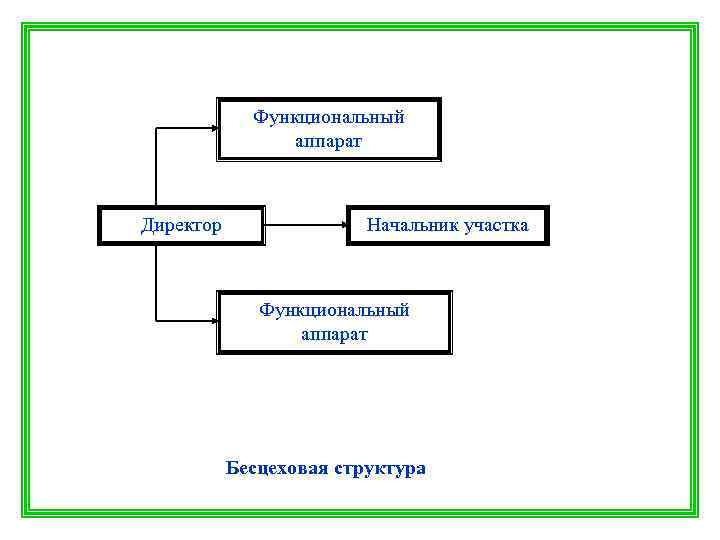 Функциональный аппарат

Директор

Начальник участка

Функциональный аппарат

Бесцеховая структура